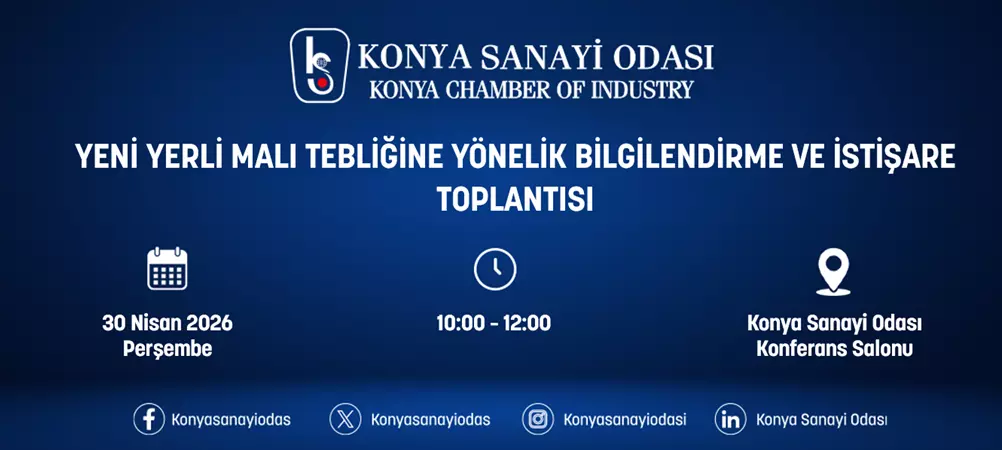 KONYA SANAYİ ODASI
KONYA CHAMBER OF INDUSTRY

YENİ YERLİ MALI TEBLİĞİNE YÖNELİK BİLGİLENDİRME VE İSTİŞARE TOPLANTISI

30 Nisan 2026
Perşembe

10:00 - 12:00

Konya Sanayi Odası
Konferans Salonu

Konyasanayiodas

Konyasanayiodas

Konyasanayiodasi

Konya Sanayi Odası